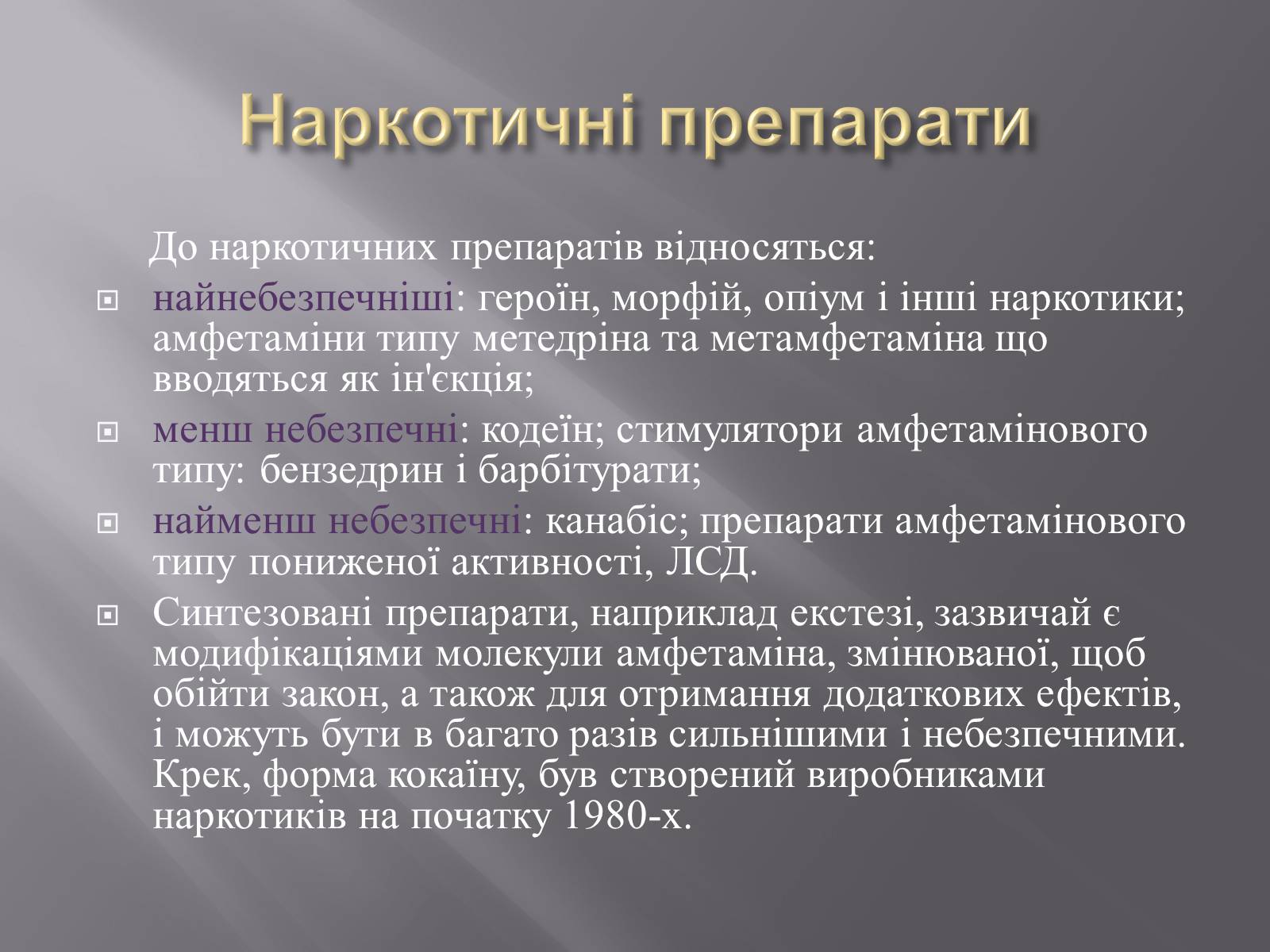 Наркотичні препарати

До наркотичних препаратів відносяться:

найнебезпечніші: героїн, морфій, опіум і інші наркотики; амфетаміни типу метедріна та метамфетаміна що вводяться як ін'єкція;

менш небезпечні: кодеїн; стимулятори амфетамінового типу: бензедрин і барбітурати;

найменш небезпечні: канабіс; препарати амфетамінового типу пониженої активності, ЛСД.

Синтезовані препарати, наприклад екстезі, зазвичай є модифікаціями молекули амфетаміна, змінюваної, щоб обійти закон, а також для отримання додаткових ефектів, і можуть бути в багато разів сильнішими і небезпечними. Крек, форма кокаїну, був створений виробниками наркотиків на початку 1980-х.